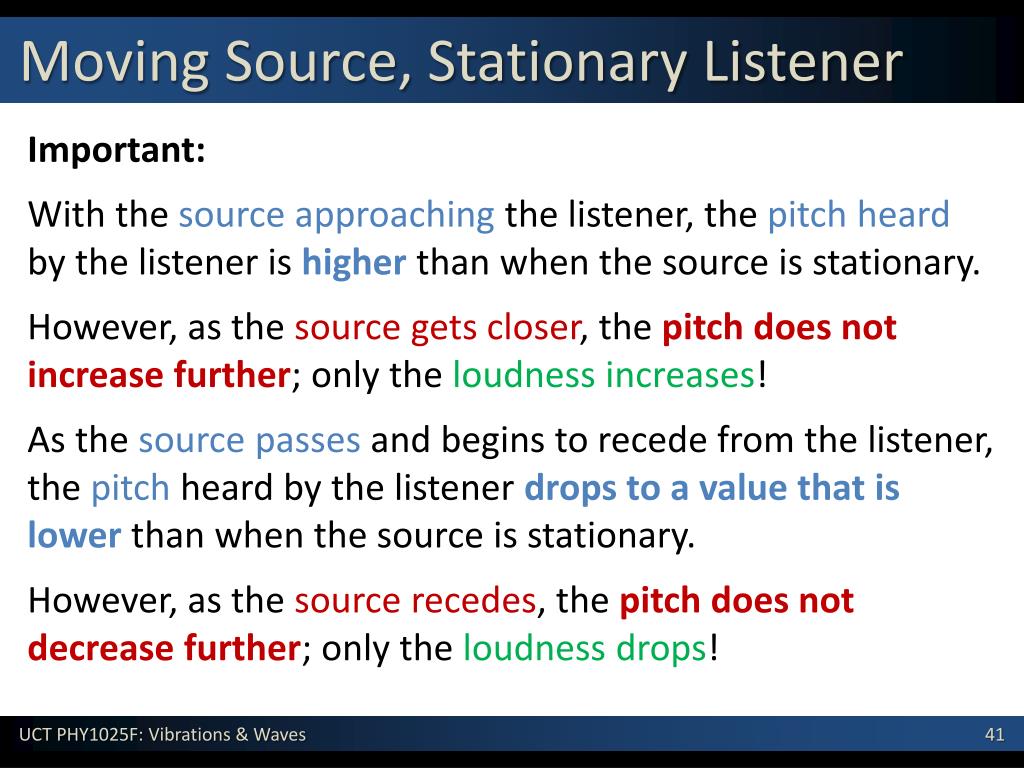 Moving Source, Stationary Listener

Important:

With the source approaching the listener, the pitch heard by the listener is higher than when the source is stationary.

However, as the source gets closer, the pitch does not increase further; only the loudness increases!

As the source passes and begins to recede from the listener, the pitch heard by the listener drops to a value that is lower than when the source is stationary.

However, as the source recedes, the pitch does not decrease further; only the loudness drops!

UCT PHY1025F: Vibrations & Waves

41